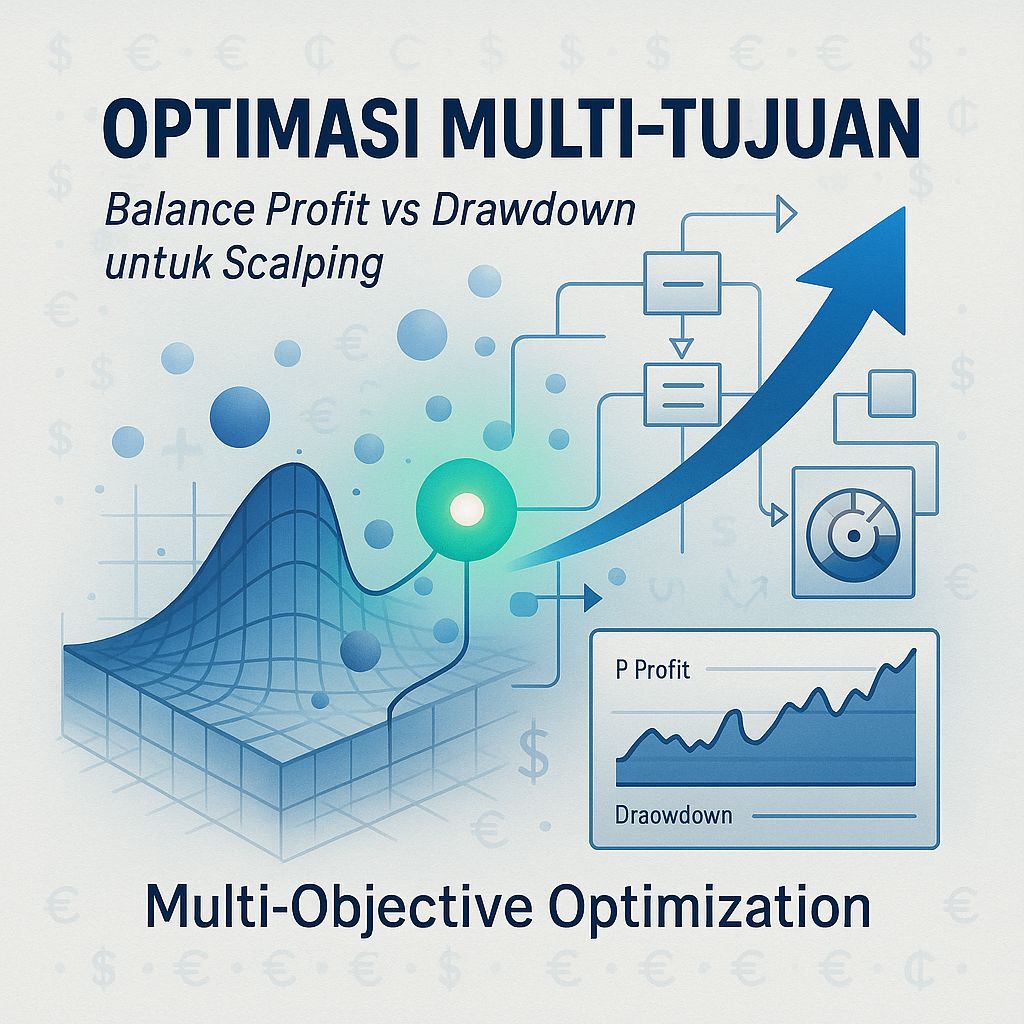 OPTIMASI MULTI-TUJUAN

Balance Profit vs Drawdown untuk Scalping

P Profit

Draowdown

Multi-Objective Optimization